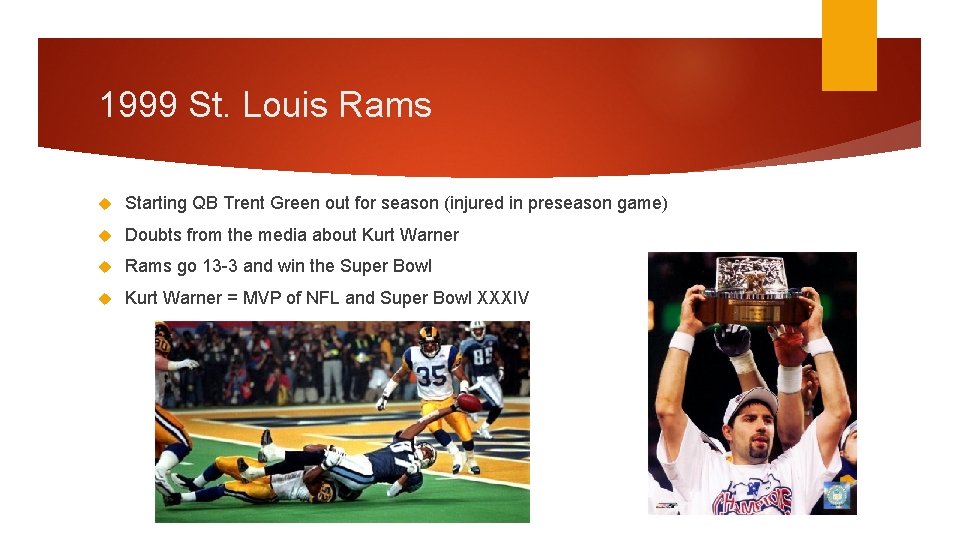 1999 St. Louis Rams

Starting QB Trent Green out for season (injured in preseason game)

Doubts from the media about Kurt Warner

Rams go 13-3 and win the Super Bowl

Kurt Warner = MVP of NFL and Super Bowl XXXIV

35

85

CHAMPIONS